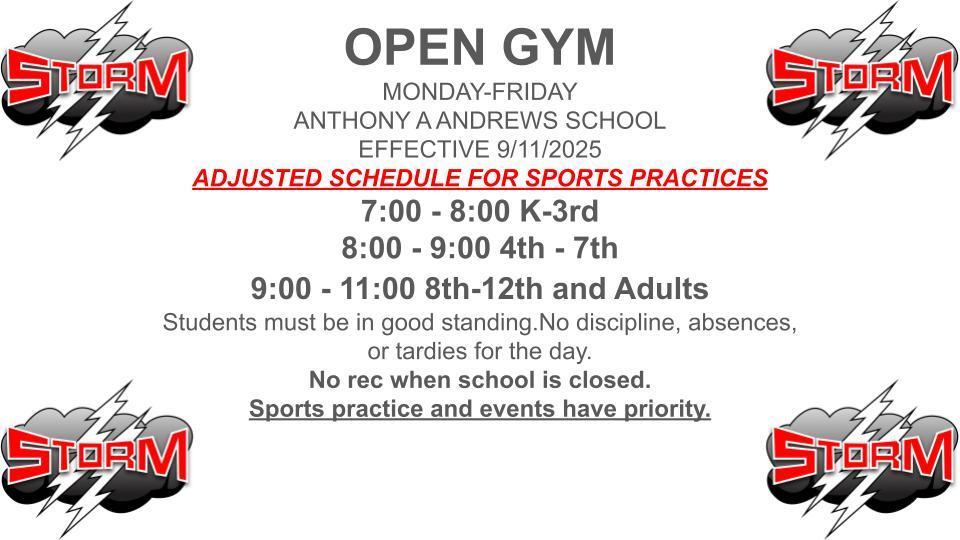 STORM

STORM

OPEN GYM
MONDAY-FRIDAY
ANTHONY A ANDREWS SCHOOL
EFFECTIVE 9/11/2025
ADJUSTED SCHEDULE FOR SPORTS PRACTICES
7:00 - 8:00 K-3rd
8:00 - 9:00 4th - 7th
9:00 - 11:00 8th-12th and Adults
Students must be in good standing.No discipline, absences, or tardies for the day.
No rec when school is closed.
Sports practice and events have priority.

STORM

STORM